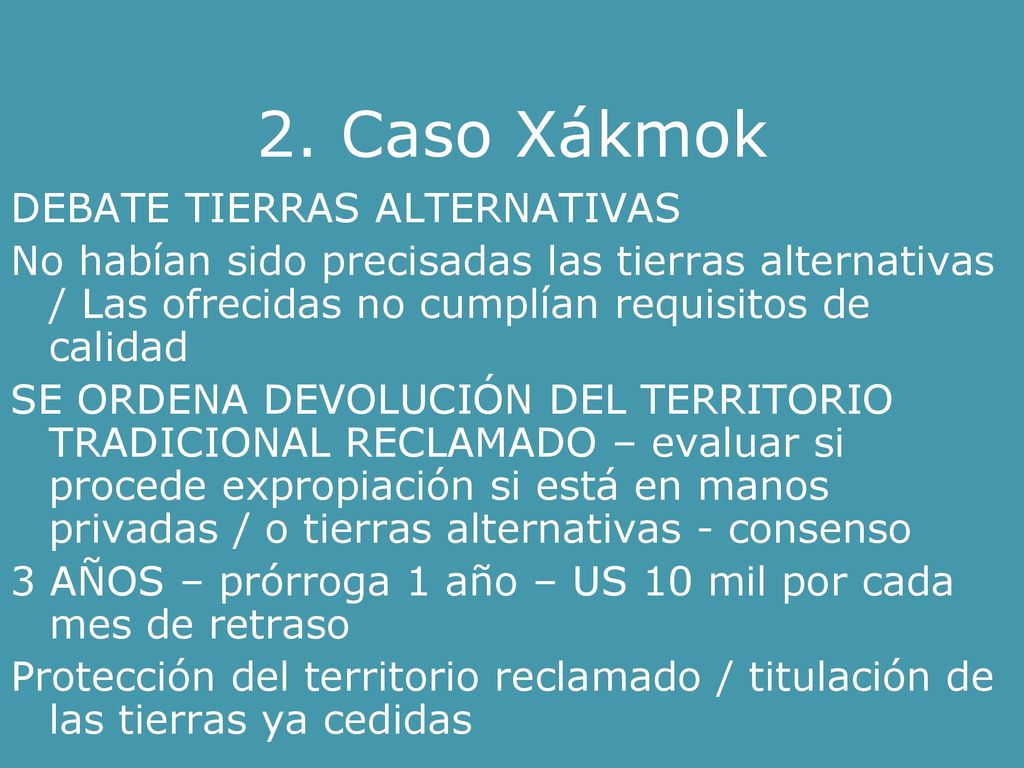 2. Caso Xákmok

DEBATE TIERRAS ALTERNATIVAS

No habían sido precisadas las tierras alternativas / Las ofrecidas no cumplían requisitos de calidad

SE ORDENA DEVOLUCIÓN DEL TERRITORIO TRADICIONAL RECLAMADO – evaluar si procede expropiación si está en manos privadas / o tierras alternativas - consenso

3 AÑOS – prórroga 1 año – US 10 mil por cada mes de retraso

Protección del territorio reclamado / titulación de las tierras ya cedidas